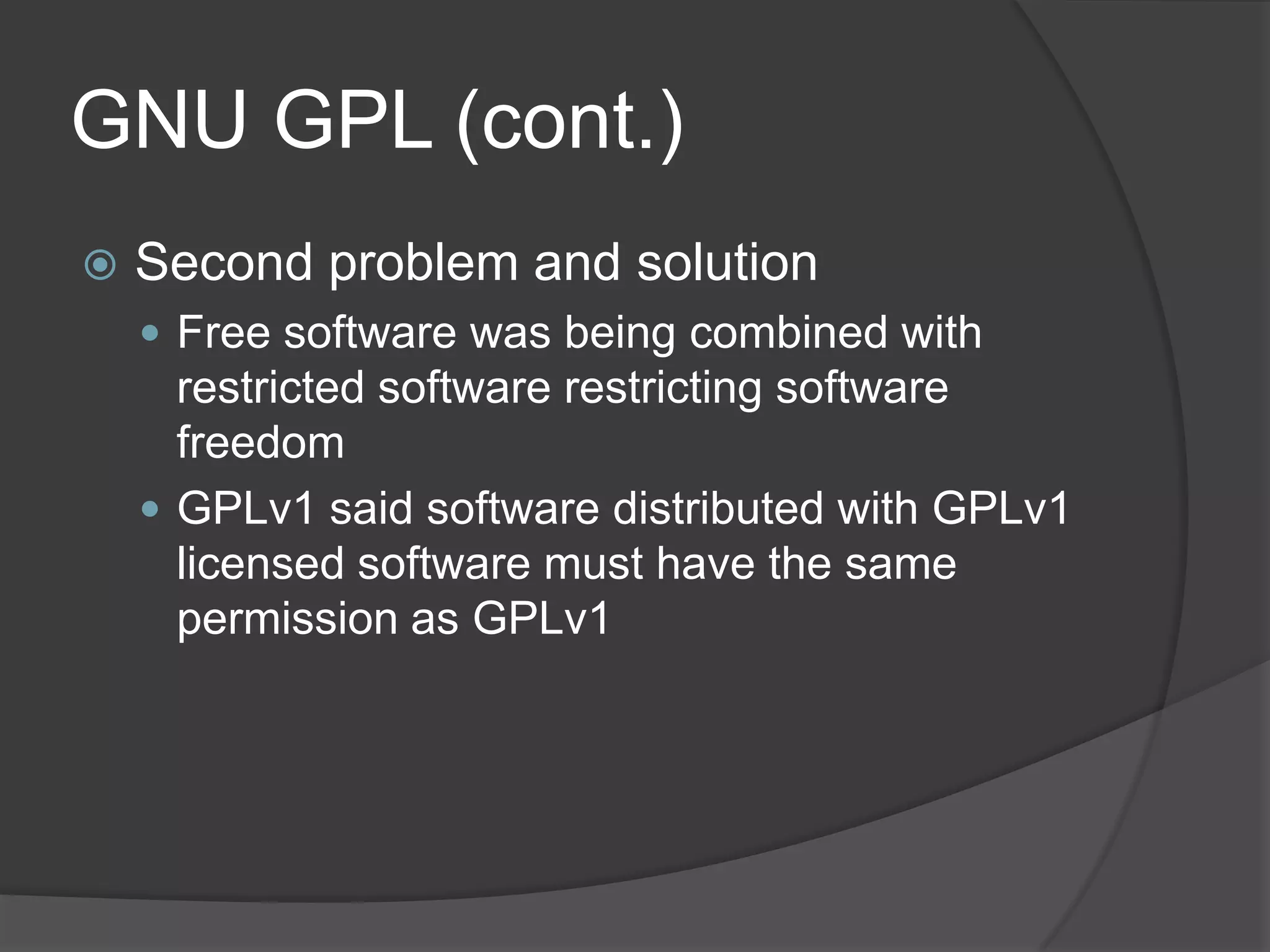 GNU GPL (cont.)

Second problem and solution

Free software was being combined with restricted software restricting software freedom

GPLv1 said software distributed with GPLv1 licensed software must have the same permission as GPLv1